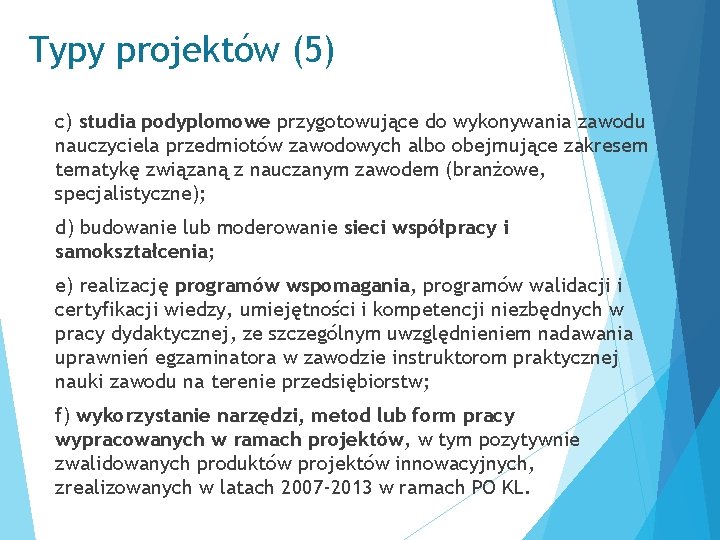 Typy projektów (5)

c) studia podyplomowe przygotowujące do wykonywania zawodu nauczyciela przedmiotów zawodowych albo obejmujące zakresem tematykę związaną z nauczanym zawodem (branżowe, specjalistyczne);

d) budowanie lub moderowanie sieci współpracy i samokształcenia;

e) realizację programów wspomagania, programów walidacji i certyfikacji wiedzy, umiejętności i kompetencji niezbędnych w pracy dydaktycznej, ze szczególnym uwzględnieniem nadawania uprawnień egzaminatora w zawodzie instruktorom praktycznej nauki zawodu na terenie przedsiębiorstw;

f) wykorzystanie narzędzi, metod lub form pracy wypracowanych w ramach projektów, w tym pozytywnie zwalidowanych produktów projektów innowacyjnych, zrealizowanych w latach 2007-2013 w ramach PO KL.